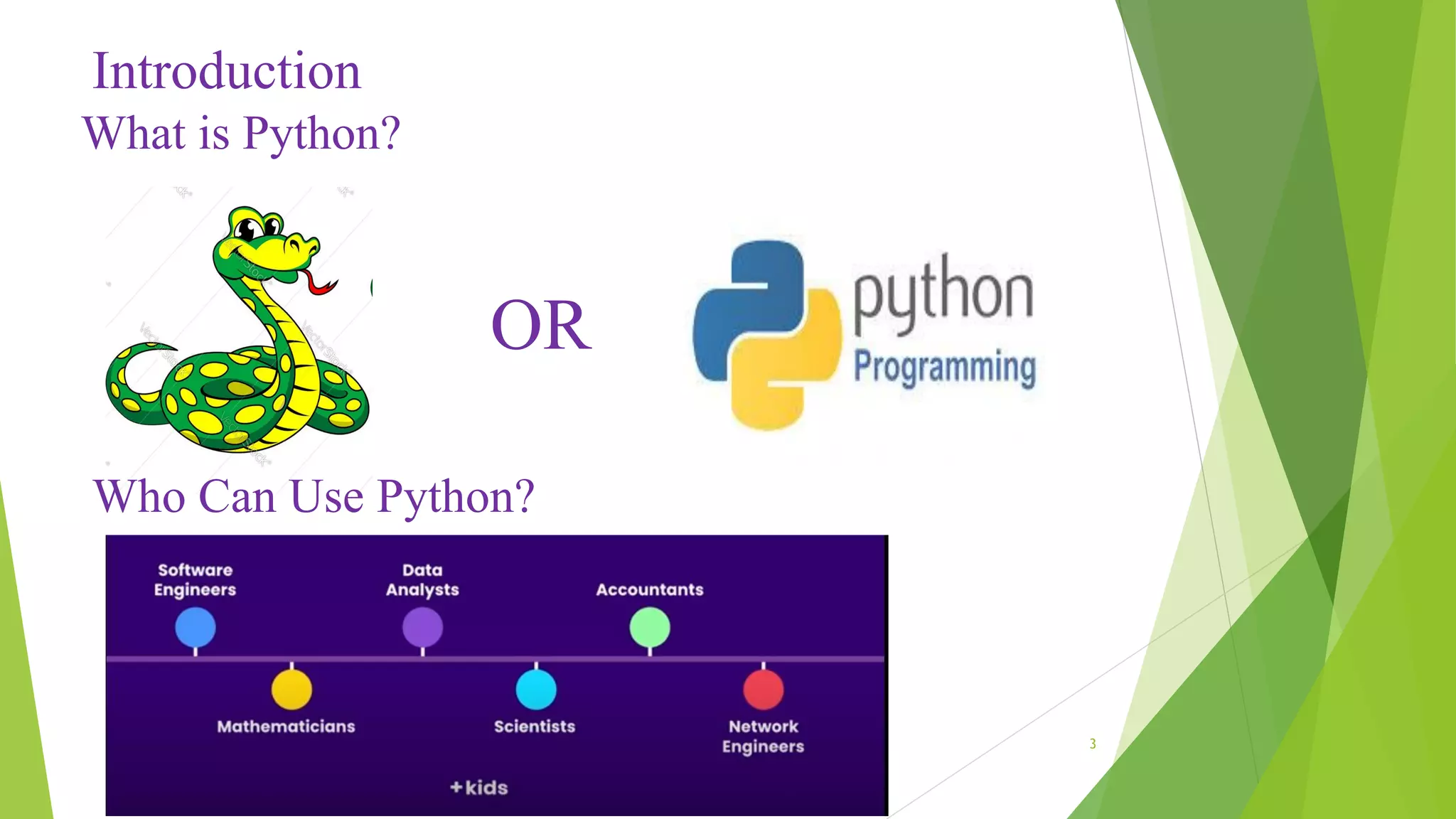 Introduction
What is Python?

OR

python
Programming

Who Can Use Python?

Software Engineers

Data Analysts

Accountants

Mathematicians

Scientists

Network Engineers

+kids

3